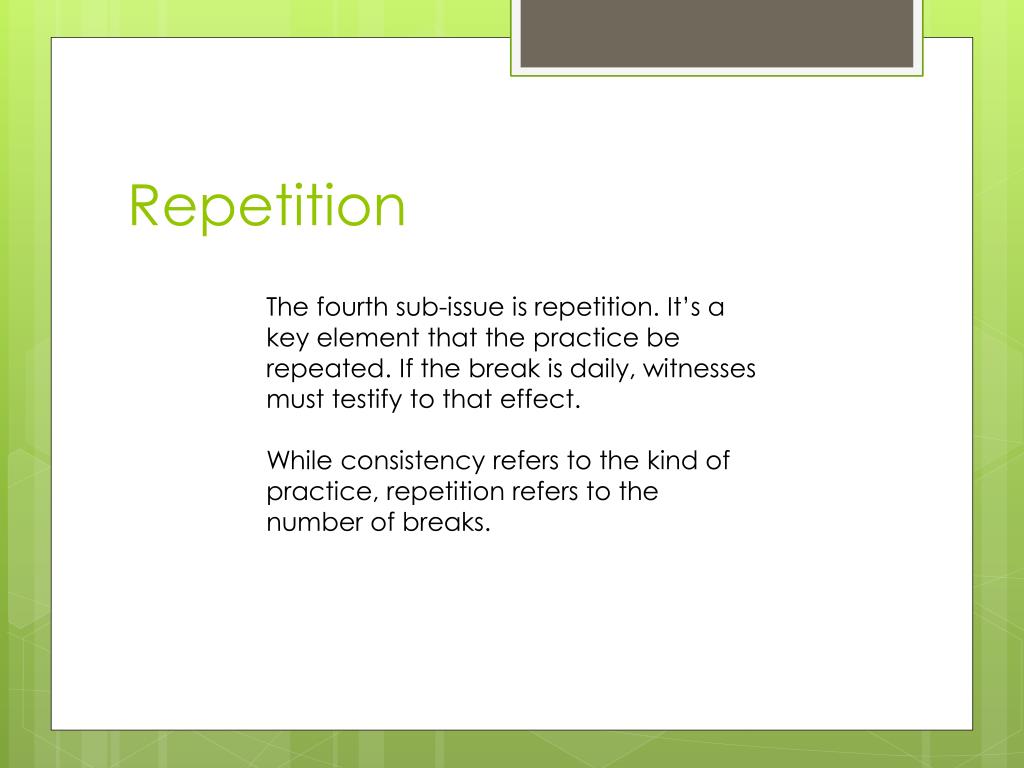 Repetition

The fourth sub-issue is repetition. It’s a key element that the practice be repeated. If the break is daily, witnesses must testify to that effect.

While consistency refers to the kind of practice, repetition refers to the number of breaks.